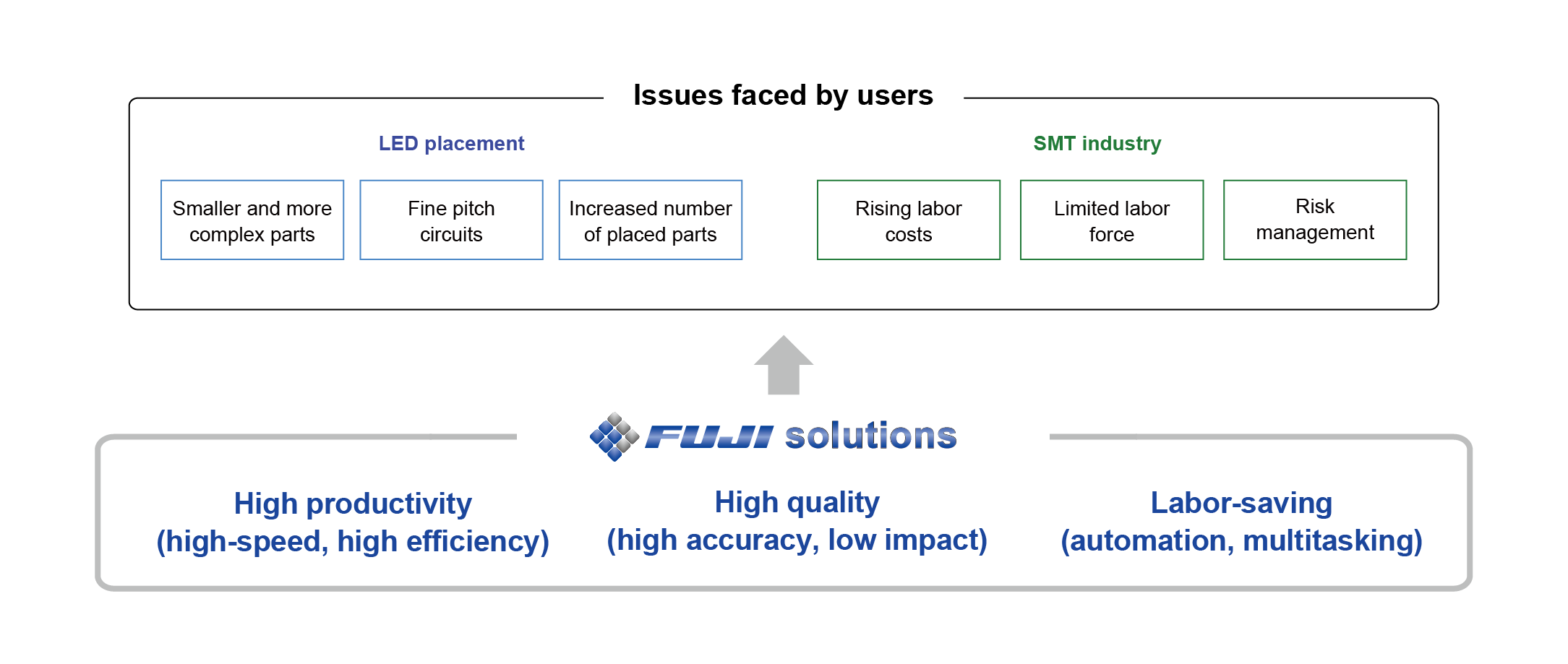 Issues faced by users

LED placement

Smaller and more complex parts

Fine pitch circuits

Increased number of placed parts

SMT industry

Rising labor costs

Limited labor force

Risk management

FUJI solutions

High productivity (high-speed, high efficiency)

High quality (high accuracy, low impact)

Labor-saving (automation, multitasking)